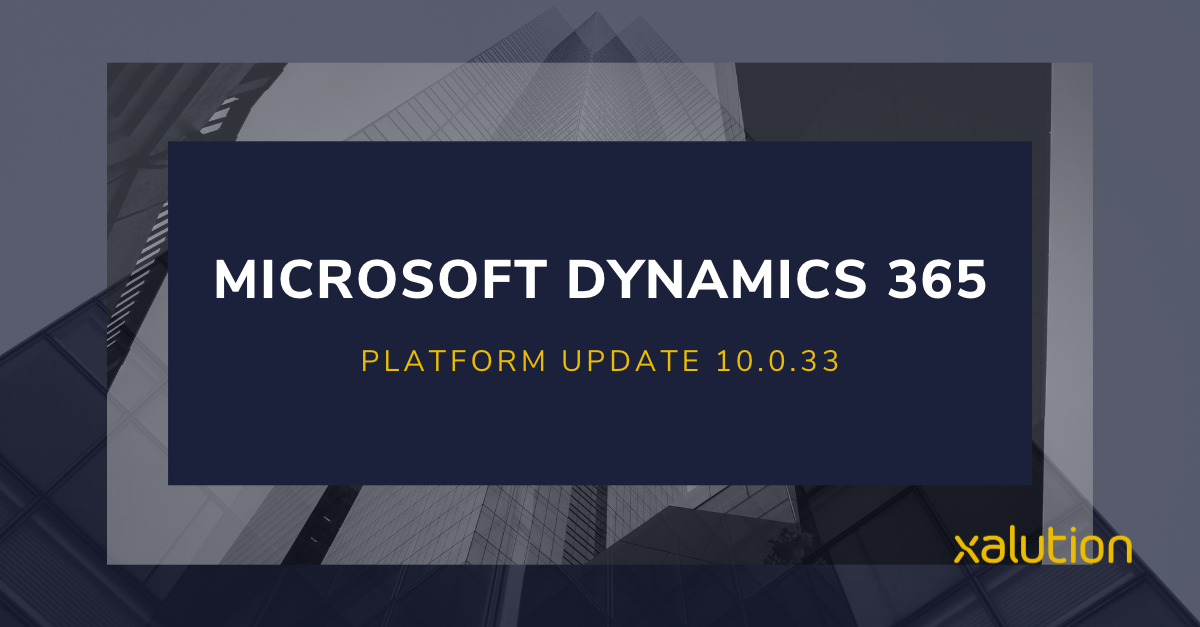 MICROSOFT DYNAMICS 365

PLATFORM UPDATE 10.0.33

xalution